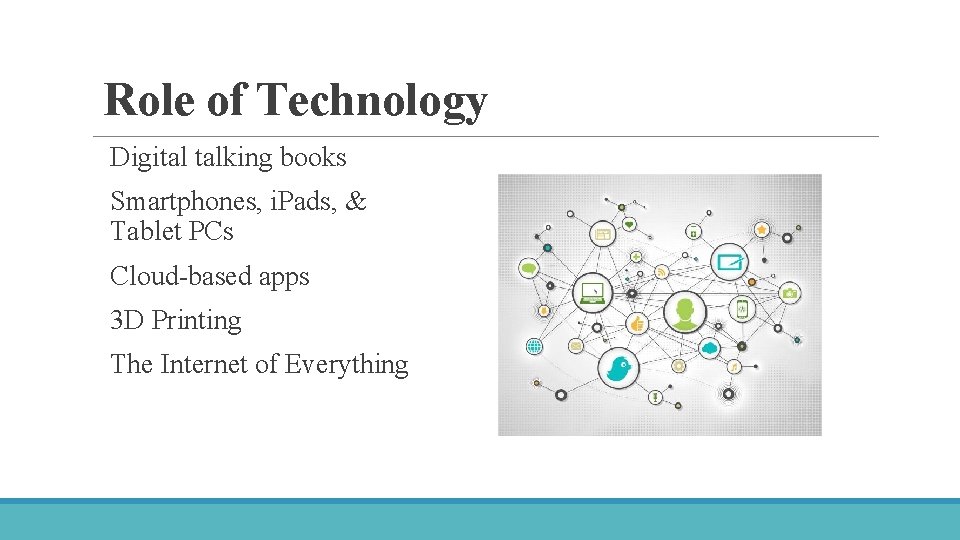 Role of Technology

Digital talking books

Smartphones, iPads, & Tablet PCs

Cloud-based apps

3D Printing

The Internet of Everything